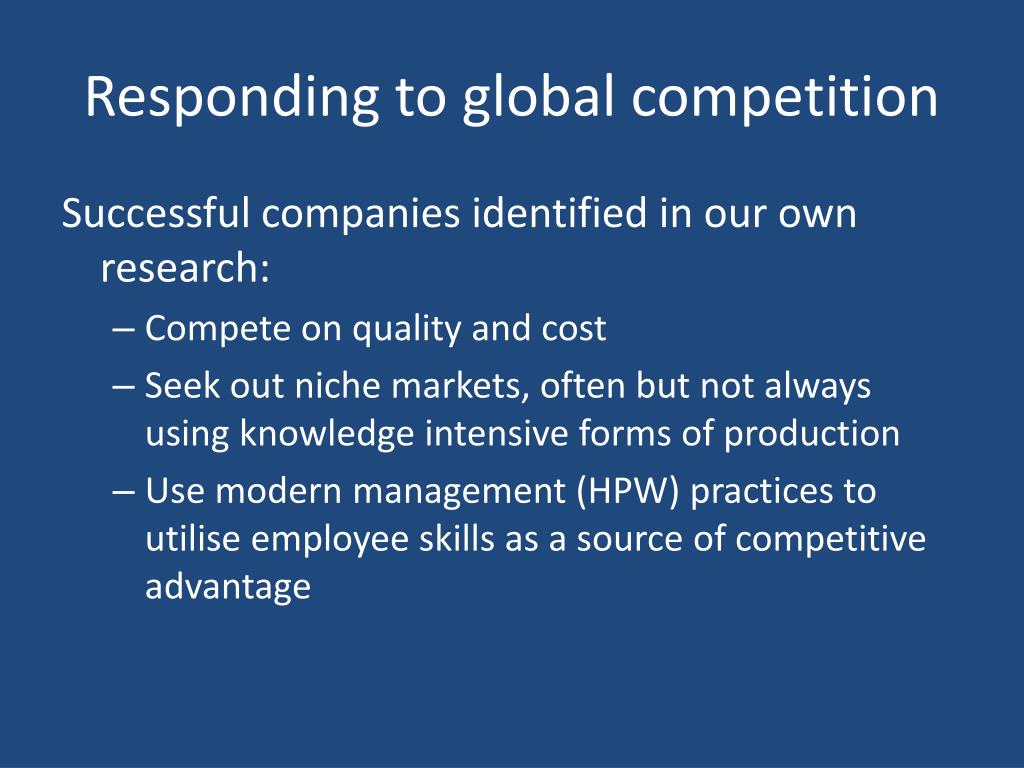 Responding to global competition

Successful companies identified in our own research:

– Compete on quality and cost
– Seek out niche markets, often but not always using knowledge intensive forms of production
– Use modern management (HPW) practices to utilise employee skills as a source of competitive advantage